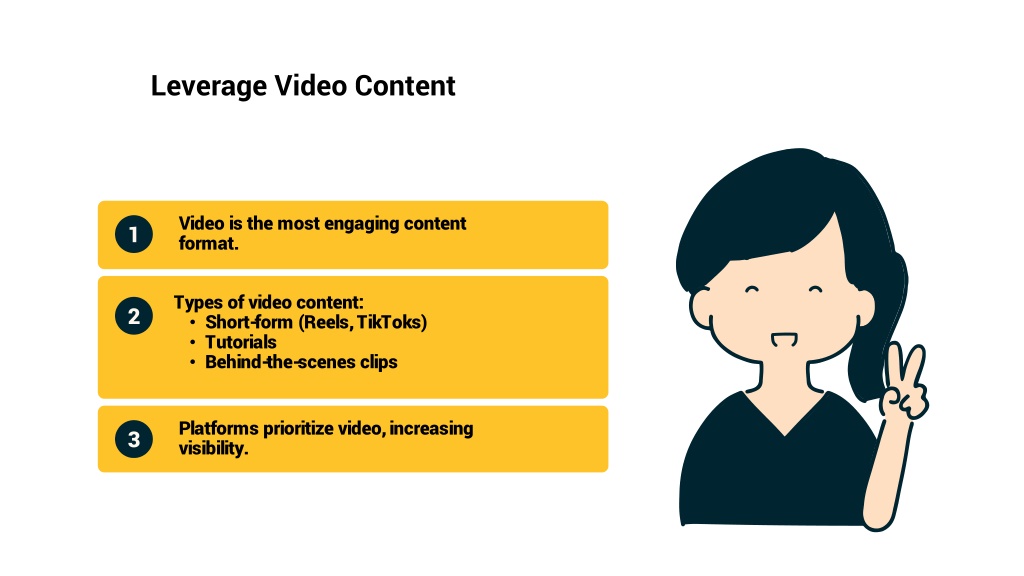 Leverage Video Content

1

Video is the most engaging content format.

2

Types of video content:
• Short-form (Reels, TikToks)
• Tutorials
• Behind-the-scenes clips

3

Platforms prioritize video, increasing visibility.